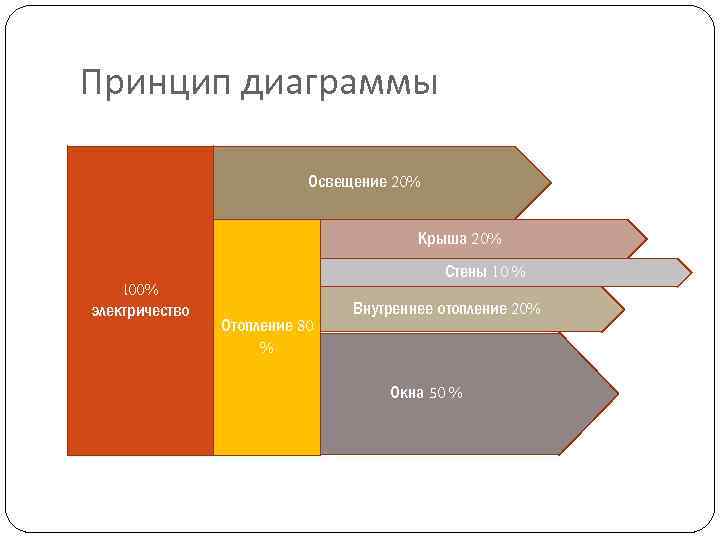 Принцип диаграммы

100%
электричество

Освещение 20%

Отопление 80 %

Крыша 20%

Стены 10%

Внутреннее отопление 20%

Окна 50%